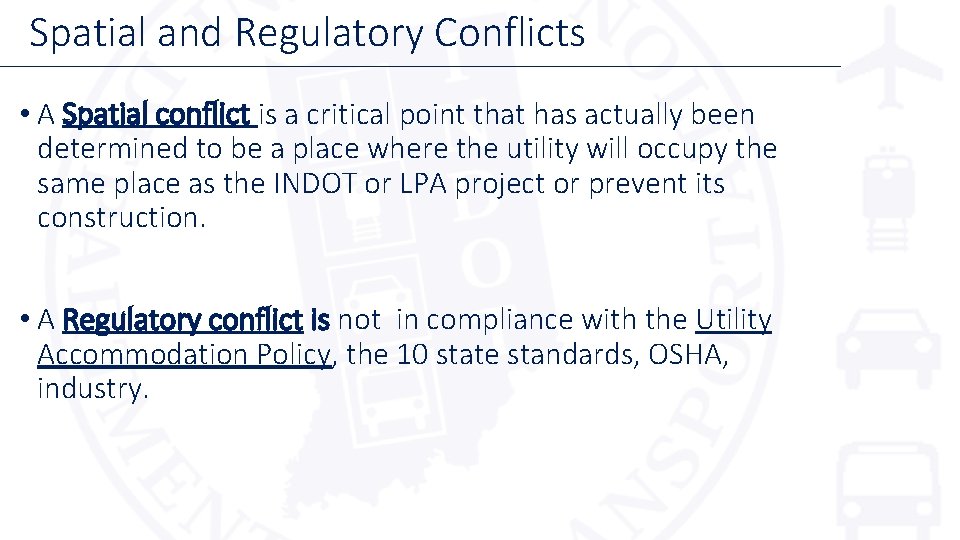 Spatial and Regulatory Conflicts

• A Spatial conflict is a critical point that has actually been determined to be a place where the utility will occupy the same place as the INDOT or LPA project or prevent its construction.

• A Regulatory conflict is not in compliance with the Utility Accommodation Policy, the 10 state standards, OSHA, industry.